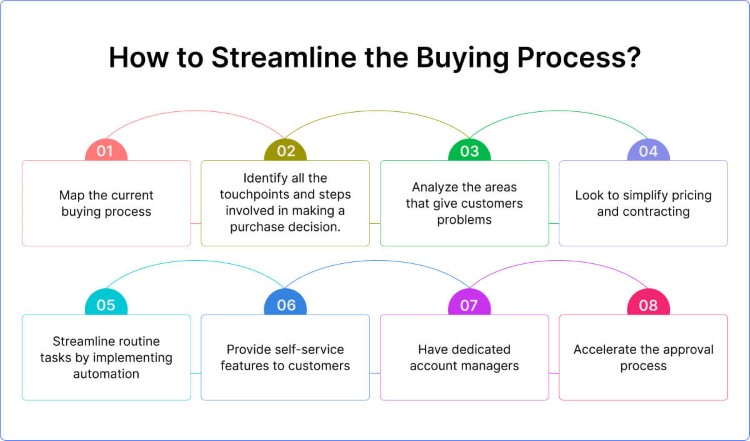 How to Streamline the Buying Process?

01
Map the current buying process

02
Identify all the touchpoints and steps involved in making a purchase decision.

03
Analyze the areas that give customers problems

04
Look to simplify pricing and contracting

05
Streamline routine tasks by implementing automation

06
Provide self-service features to customers

07
Have dedicated account managers

08
Accelerate the approval process